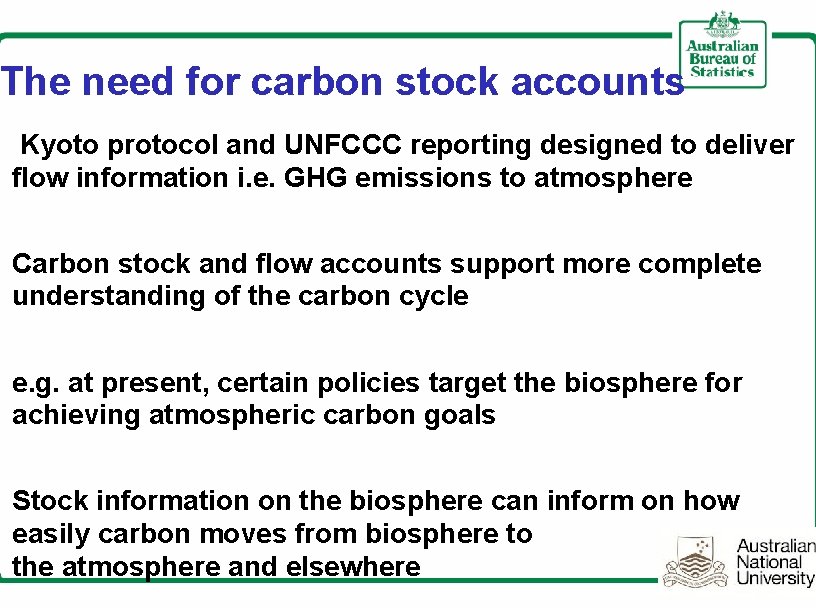 Australian Bureau of Statistics

The need for carbon stock accounts

Kyoto protocol and UNFCCC reporting designed to deliver flow information i.e. GHG emissions to atmosphere

Carbon stock and flow accounts support more complete understanding of the carbon cycle

e.g. at present, certain policies target the biosphere for achieving atmospheric carbon goals

Stock information on the biosphere can inform on how easily carbon moves from biosphere to the atmosphere and elsewhere

Australian National University